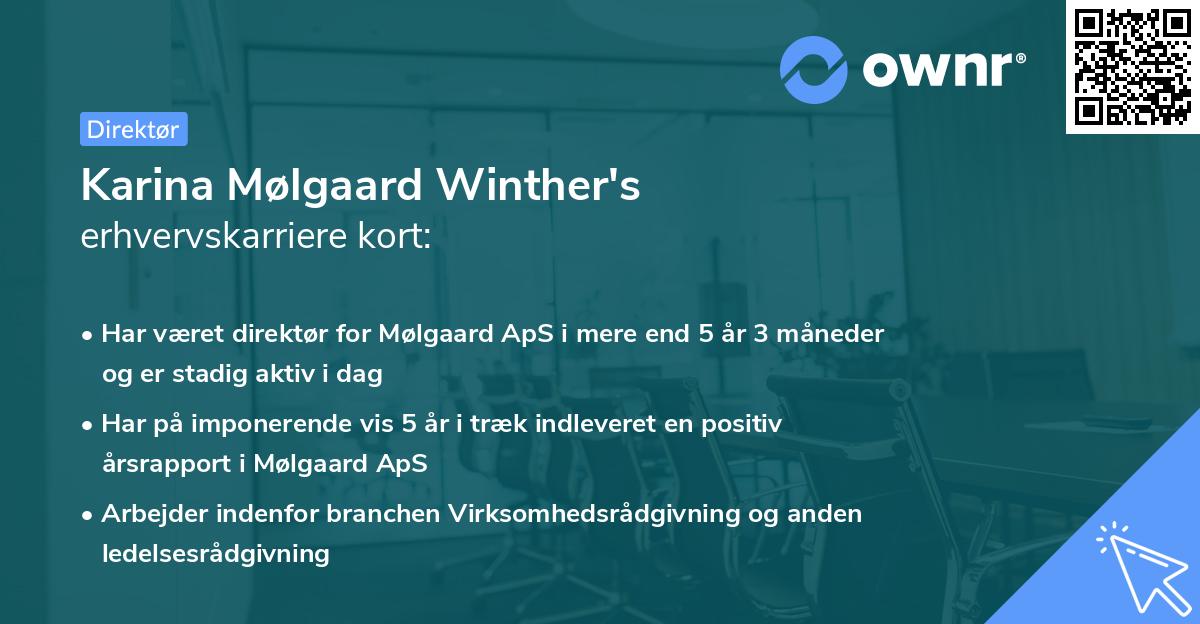 ownr®

Direktør

Karina Mølgaard Winther's
erhvervskarriere kort:

• Har været direktør for Mølgaard ApS i mere end 5 år 3 måneder og er stadig aktiv i dag

• Har på imponerende vis 5 år i træk indleveret en positiv årsrapport i Mølgaard ApS

• Arbejder indenfor branchen Virksomhedsrådgivning og anden ledelsesrådgivning